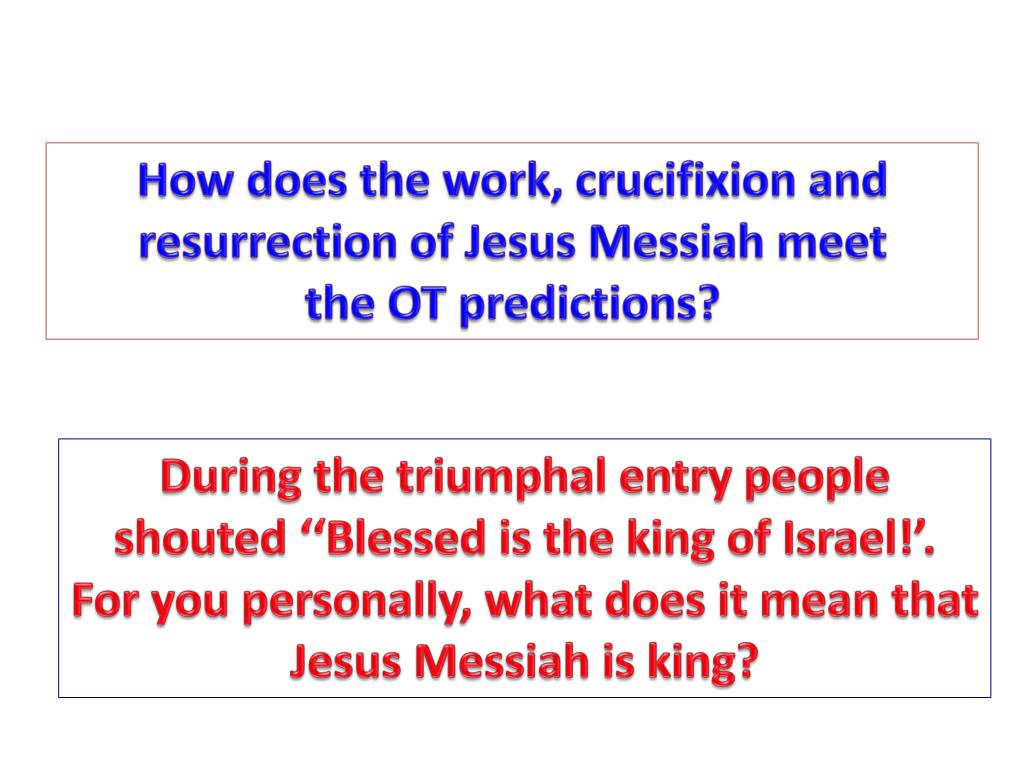 How does the work, crucifixion and resurrection of Jesus Messiah meet the OT predictions?

During the triumphal entry people shouted ‘‘Blessed is the king of Israel!’. For you personally, what does it mean that Jesus Messiah is king?